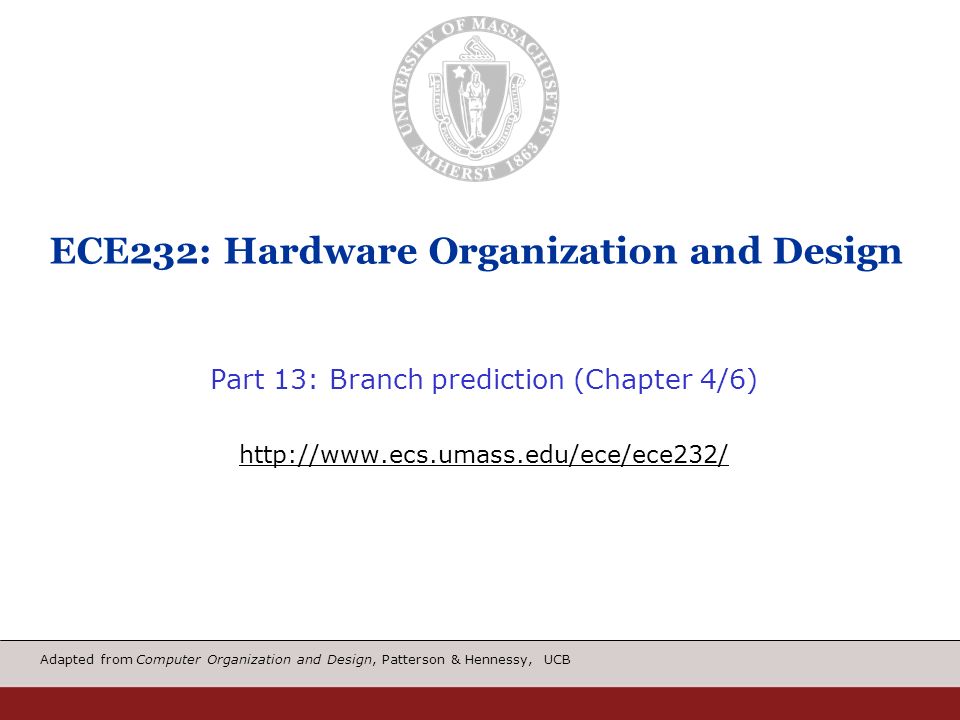 UNIVERSITY OF MASSACHUSETTS
AMHERST 1863

ECE232: Hardware Organization and Design

Part 13: Branch prediction (Chapter 4/6)

http://www.ecs.umass.edu/ece/ece232/

Adapted from Computer Organization and Design, Patterson & Hennessy, UCB